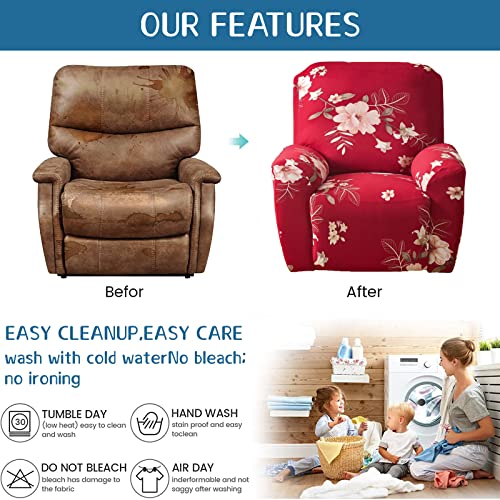 OUR FEATURES

Befor

After

EASY CLEANUP.EASY CARE
wash with cold waterNo bleach; no ironing

30

TUMBLE DAY
(low heat) easy to clean and wash

HAND WASH
stain proof and easy toclean

DO NOT BLEACH
bleach has damage to the fabric

AIR DAY
inderformable and not saggy after washing